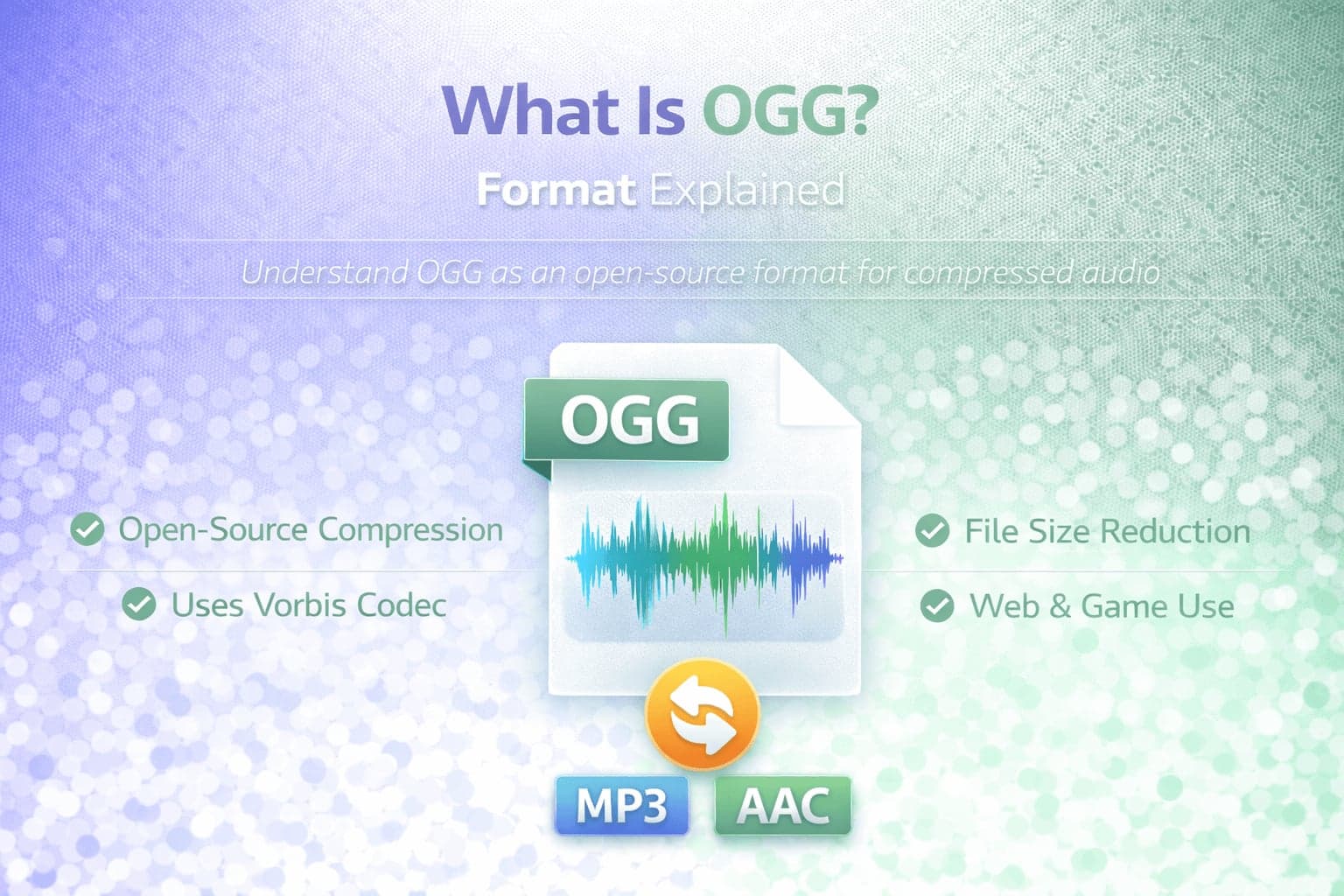 What Is OGG?

Format Explained

Understand OGG as an open-source format for compressed audio

OGG

Open-Source Compression

Uses Vorbis Codec

File Size Reduction

Web & Game Use

MP3

AAC